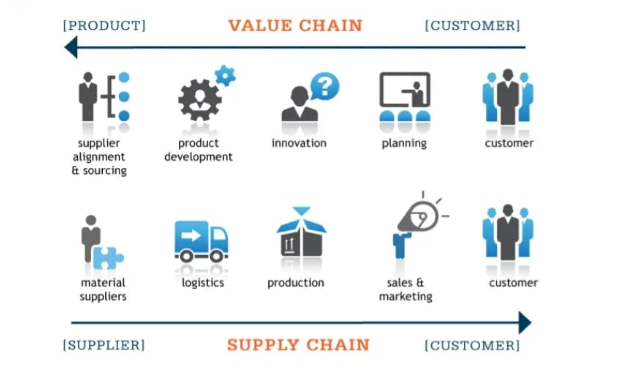 [PRODUCT] VALUE CHAIN [CUSTOMER]

supplier alignment & sourcing

product development

innovation

planning

customer

material suppliers

logistics

production

sales & marketing

customer

[SUPPLIER] SUPPLY CHAIN [CUSTOMER]